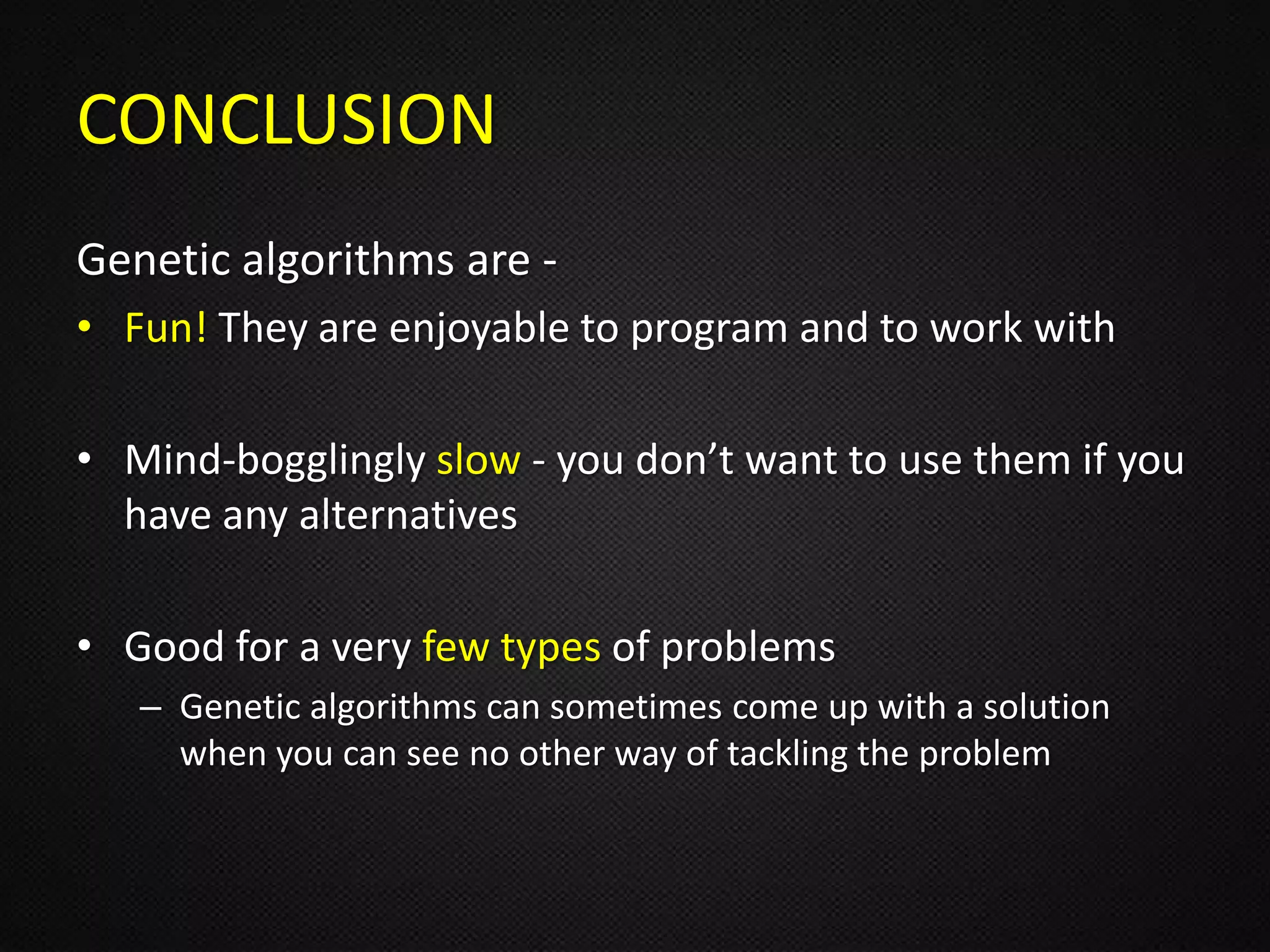 CONCLUSION

Genetic algorithms are -

• Fun! They are enjoyable to program and to work with

• Mind-bogglingly slow - you don’t want to use them if you have any alternatives

• Good for a very few types of problems
  – Genetic algorithms can sometimes come up with a solution when you can see no other way of tackling the problem